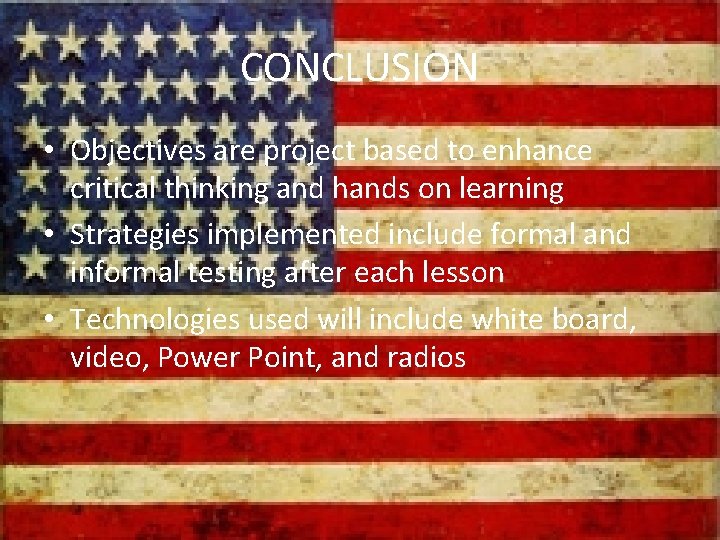 CONCLUSION

• Objectives are project based to enhance critical thinking and hands on learning
• Strategies implemented include formal and informal testing after each lesson
• Technologies used will include white board, video, Power Point, and radios